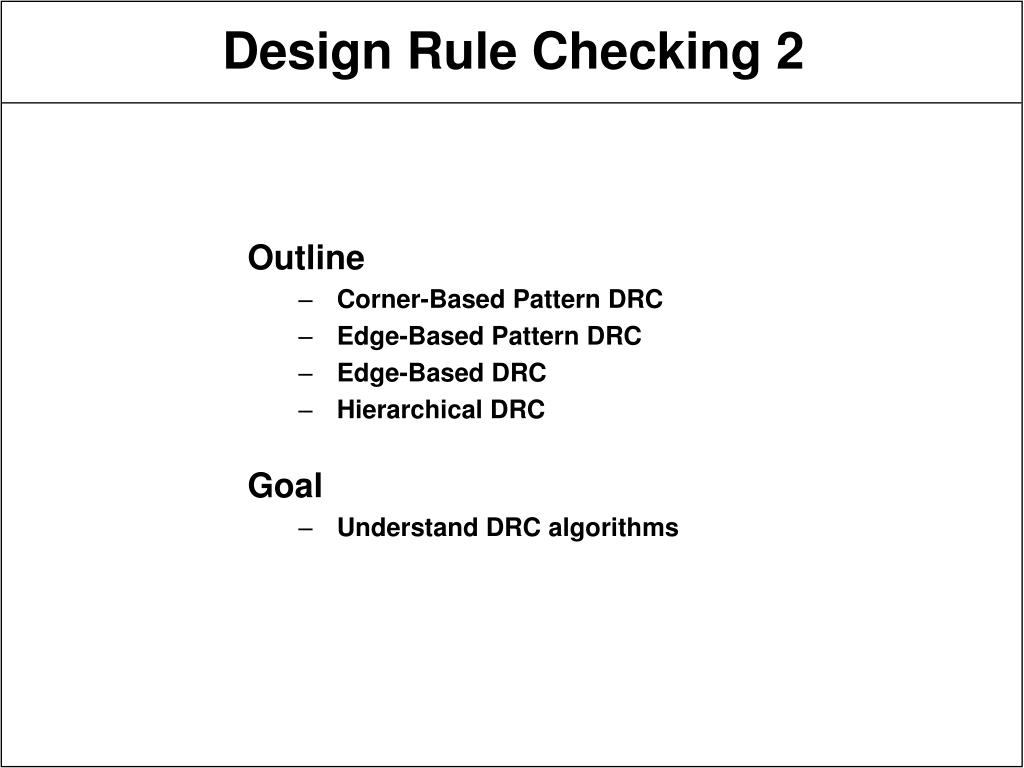 Design Rule Checking 2

Outline
– Corner-Based Pattern DRC
– Edge-Based Pattern DRC
– Edge-Based DRC
– Hierarchical DRC

Goal
– Understand DRC algorithms